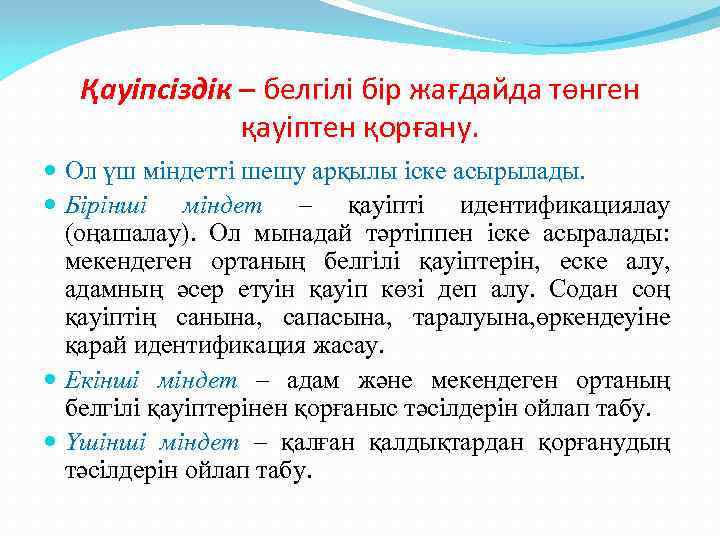 Қауіпсіздік – белгілі бір жағдайда төнген қауіптен қорғану.

Ол үш міндетті шешу арқылы іске асырылады.

Бірінші міндет – қауіпті идентификациялау (оңашалау). Ол мынадай тәртіппен іске асыралады: мекендеген ортаның белгілі қауіптерін, еске алу, адамның әсер етуін қауіп көзі деп алу. Содан соң қауіптің санына, сапасына, таралуына,өркендеуіне қарай идентификация жасау.

Екінші міндет – адам және мекендеген ортаның белгілі қауіптерінен қорғаныс тәсілдерін ойлап табу.

Үшінші міндет – қалған қалдықтардан қорғанудың тәсілдерін ойлап табу.